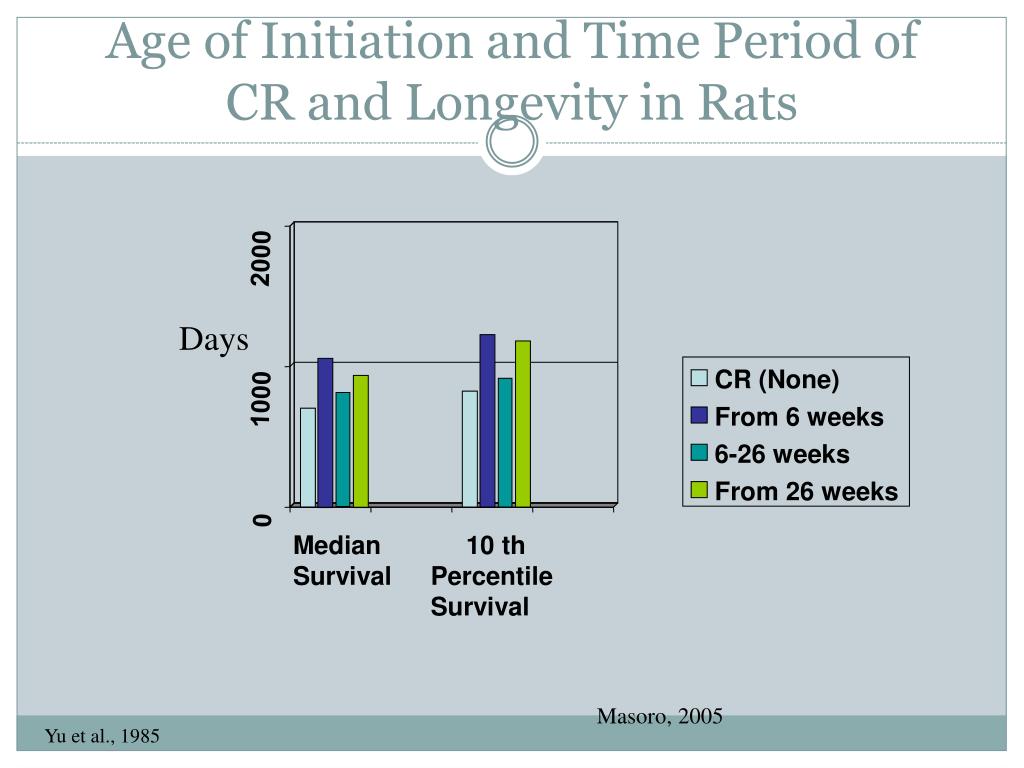 Age of Initiation and Time Period of CR and Longevity in Rats

Days

2000

1000

0

Median Survival

10 th Percentile Survival

CR (None)
From 6 weeks
6-26 weeks
From 26 weeks

Masoro, 2005

Yu et al., 1985